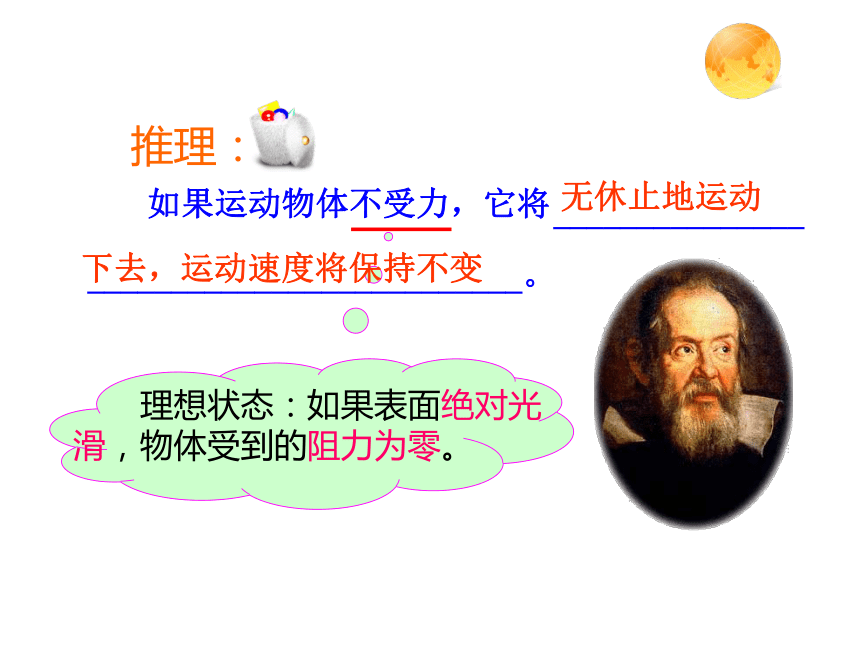 推理：

如果运动物体不受力，它将无休止地运动下去，运动速度将保持不变。

理想状态：如果表面绝对光滑，物体受到的阻力为零。